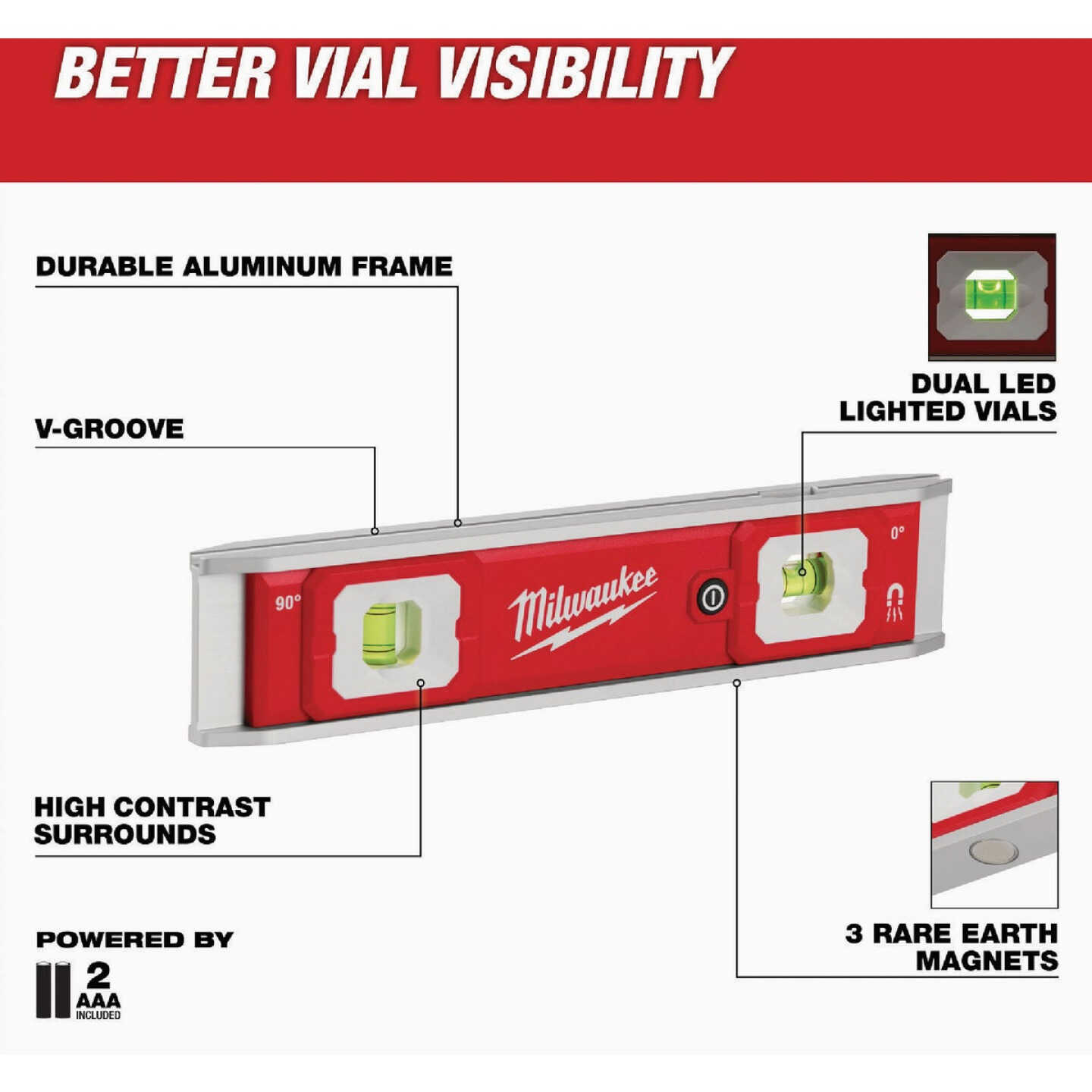 BETTER VIAL VISIBILITY

DURABLE ALUMINUM FRAME

V-GROOVE

DUAL LED LIGHTED VIALS

90°

Milwaukee

0°

HIGH CONTRAST SURROUNDS

3 RARE EARTH MAGNETS

POWERED BY

2 AAA INCLUDED